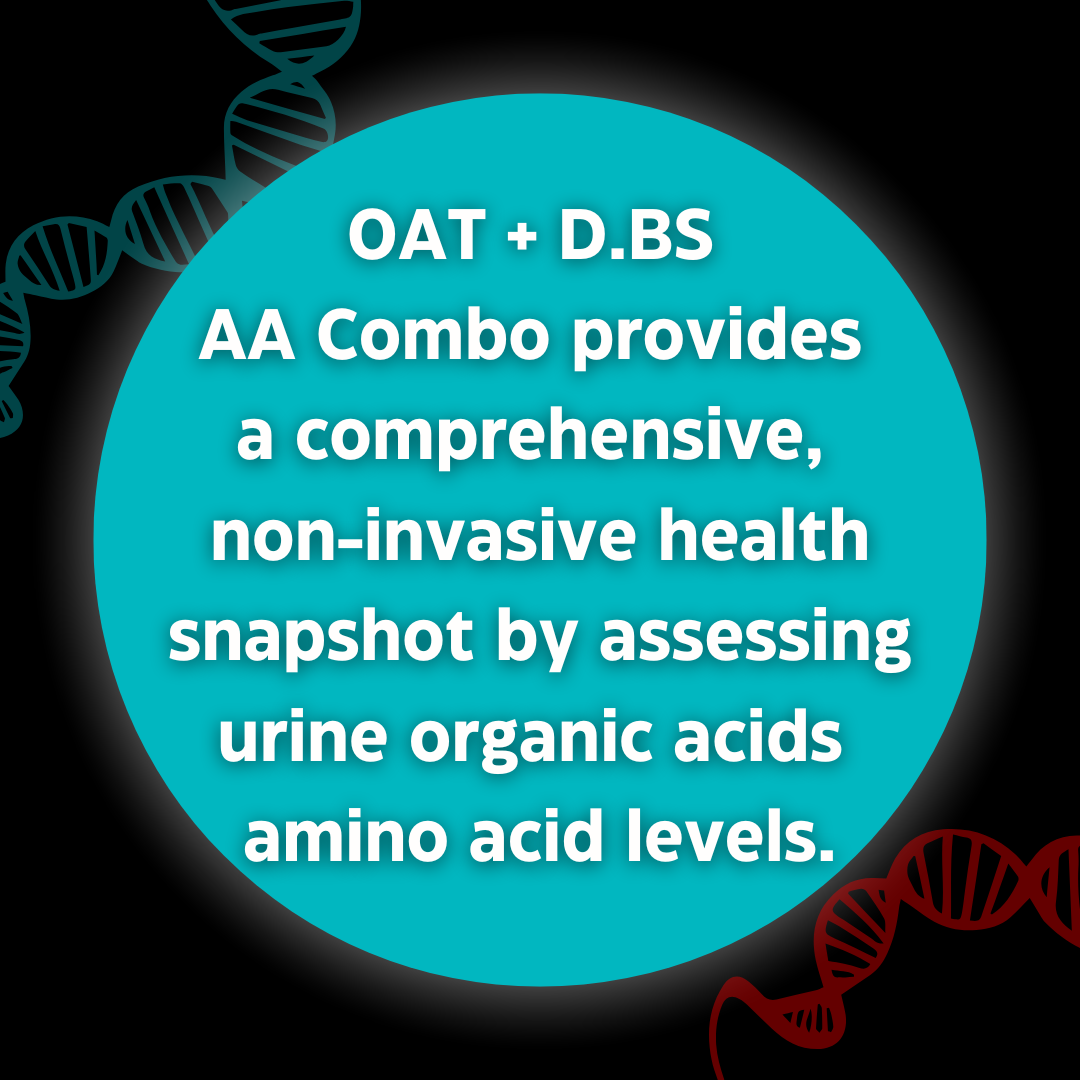 OAT + D.BS
AA Combo provides a comprehensive, non-invasive health snapshot by assessing urine organic acids amino acid levels.